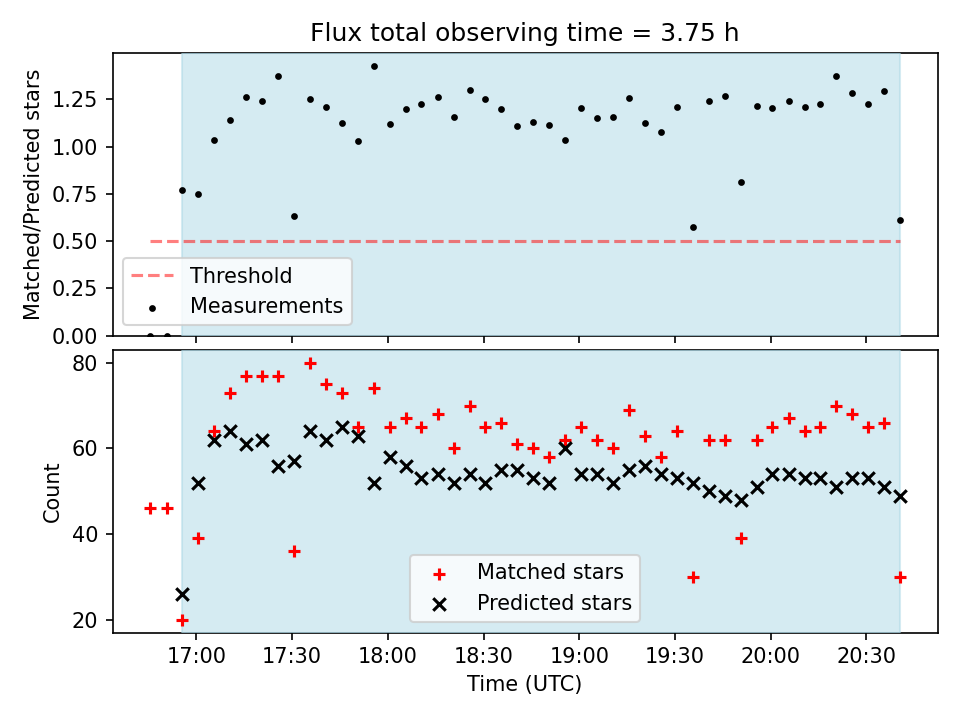 Flux total observing time = 3.75 h

Matched/Predicted stars

1.25
1.00
0.75
0.50
0.25
0.00

Threshold
Measurements

Count

80
60
40
20

Matched stars
Predicted stars

17:00 17:30 18:00 18:30 19:00 19:30 20:00 20:30

Time (UTC)